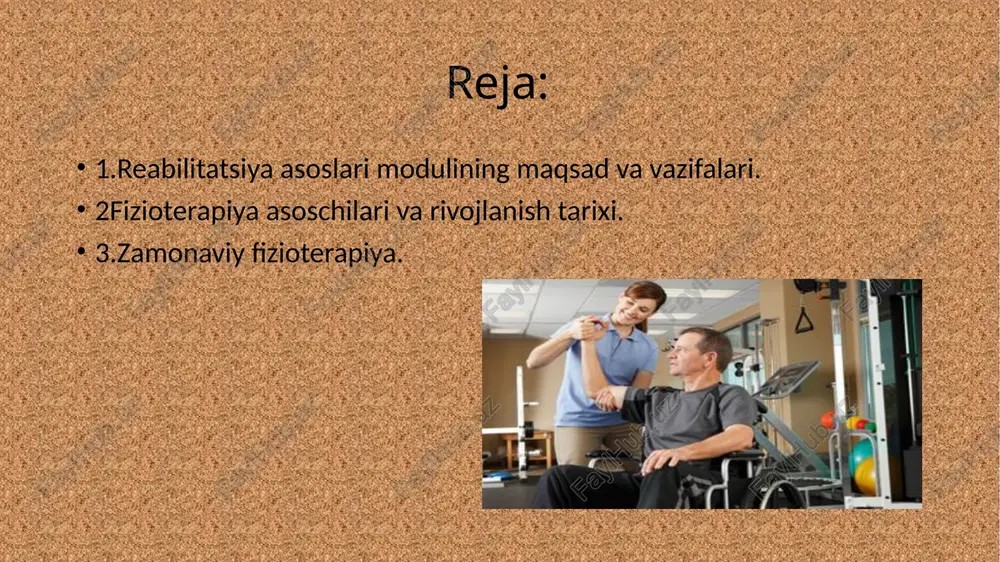 Reja:

• 1.Reabilitatsiya asoslari modulining maqsad va vazifalari.
• 2Fizioterapiya asoschilari va rivojlanish tarixi.
• 3.Zamonaviy fizioterapiya.

FaylHub.uz